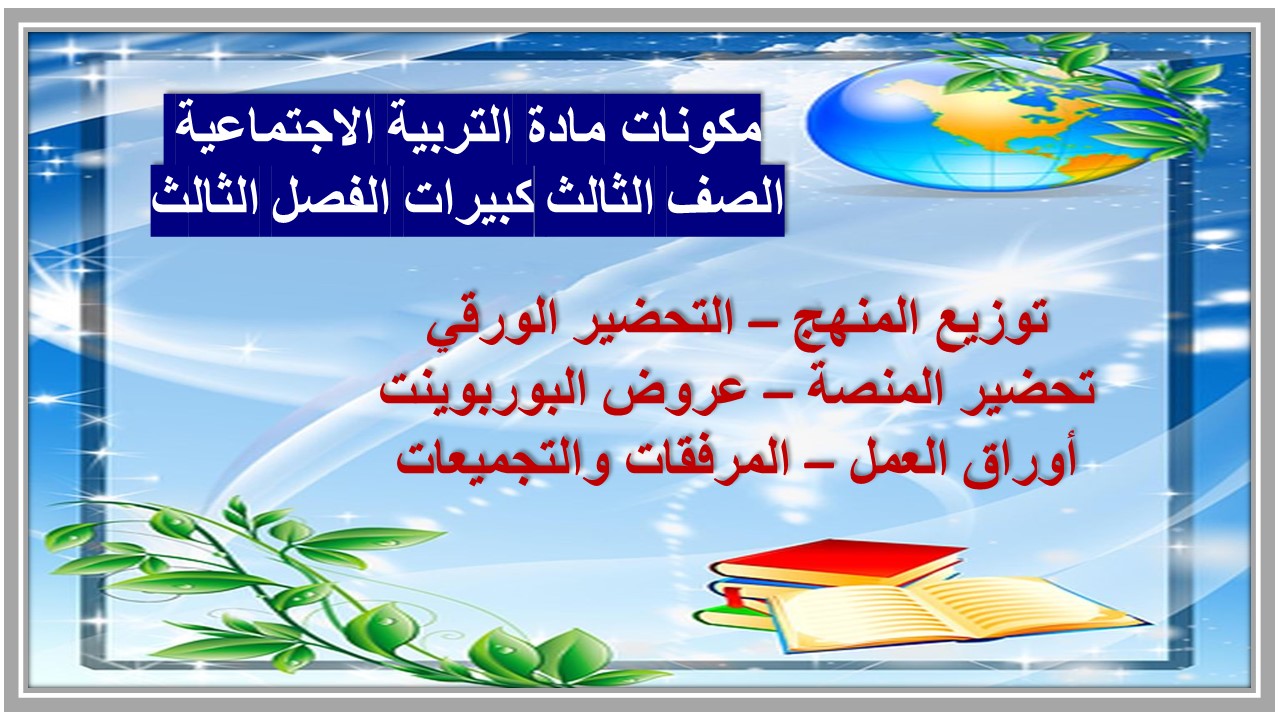 مكونات مادة التربية الاجتماعية
الصف الثالث كبيرات الفصل الثالث

توزيع المنهج – التحضير الورقي
تحضير المنصة – عروض البوربوينت
أوراق العمل – المرفقات والتجميعات